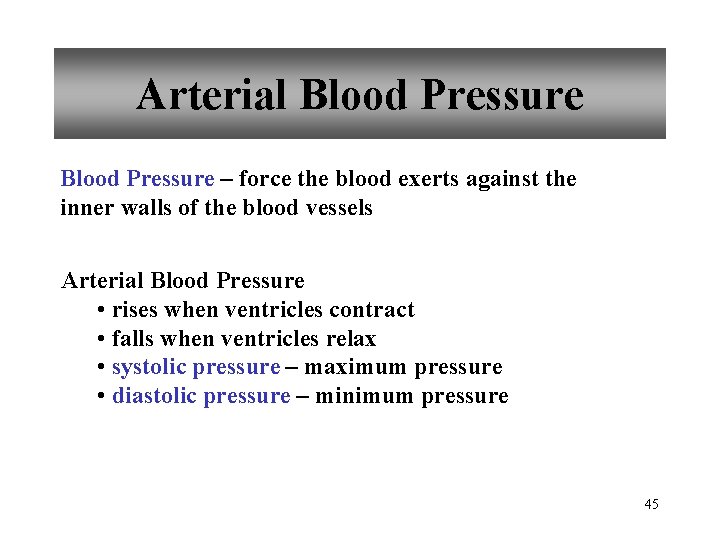 Arterial Blood Pressure

Blood Pressure – force the blood exerts against the inner walls of the blood vessels

Arterial Blood Pressure
• rises when ventricles contract
• falls when ventricles relax
• systolic pressure – maximum pressure
• diastolic pressure – minimum pressure

45